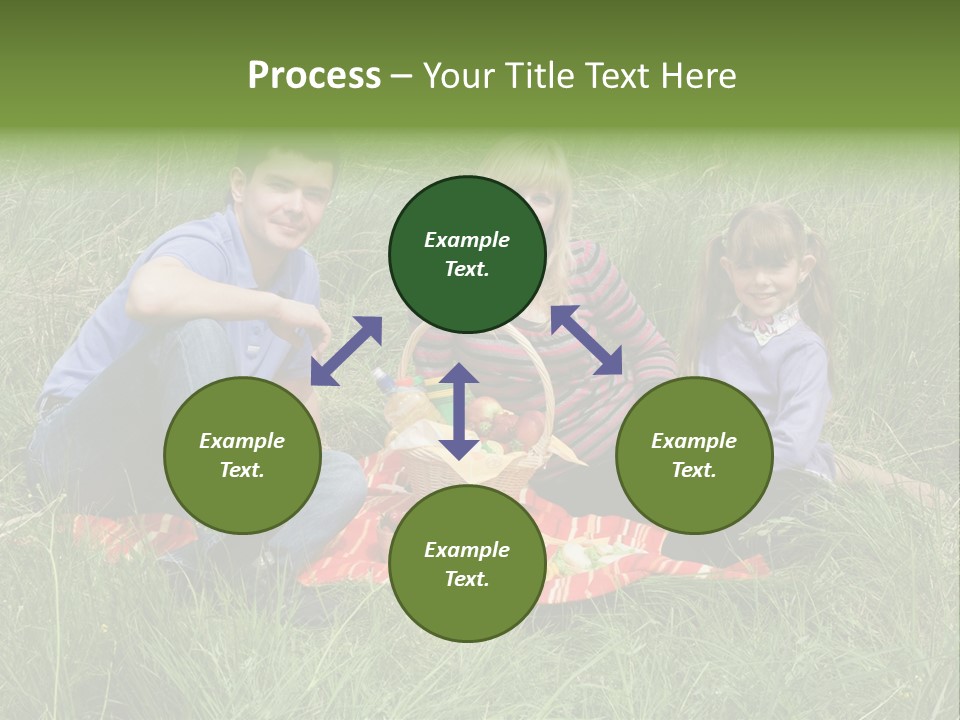 Process – Your Title Text Here

Example Text.

Example Text.

Example Text.

Example Text.